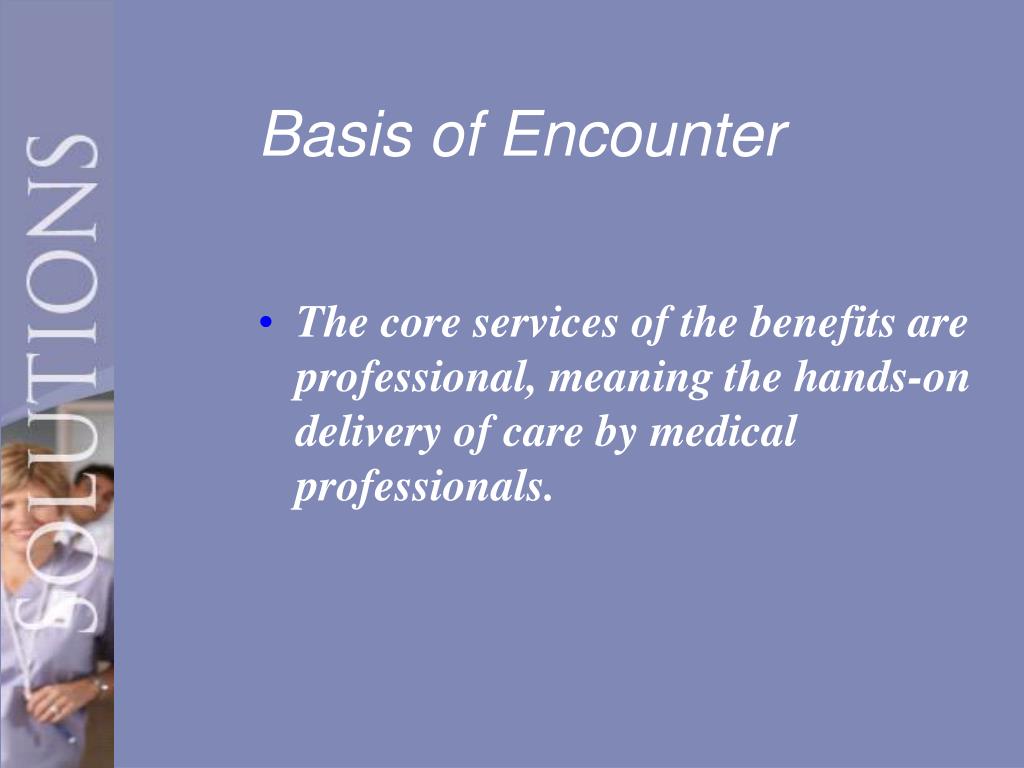 SOLUTIONS

Basis of Encounter

• The core services of the benefits are professional, meaning the hands-on delivery of care by medical professionals.